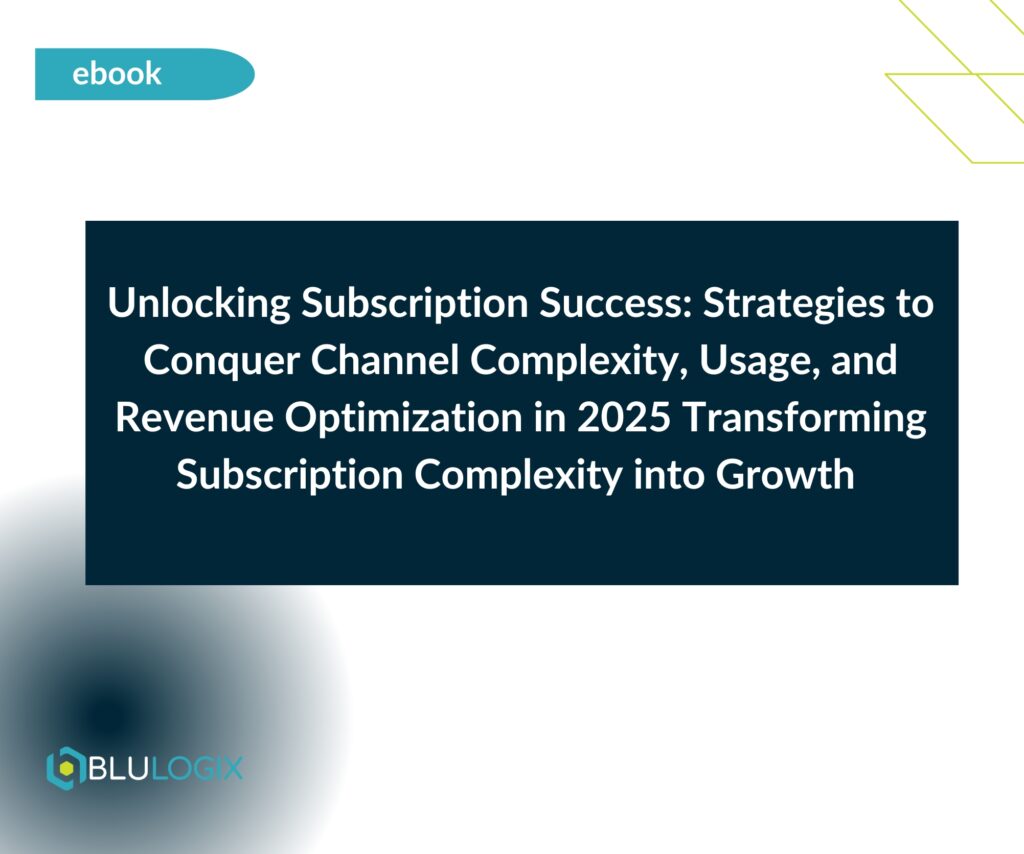 ebook

Unlocking Subscription Success: Strategies to Conquer Channel Complexity, Usage, and Revenue Optimization in 2025 Transforming Subscription Complexity into Growth

BLULOGIX